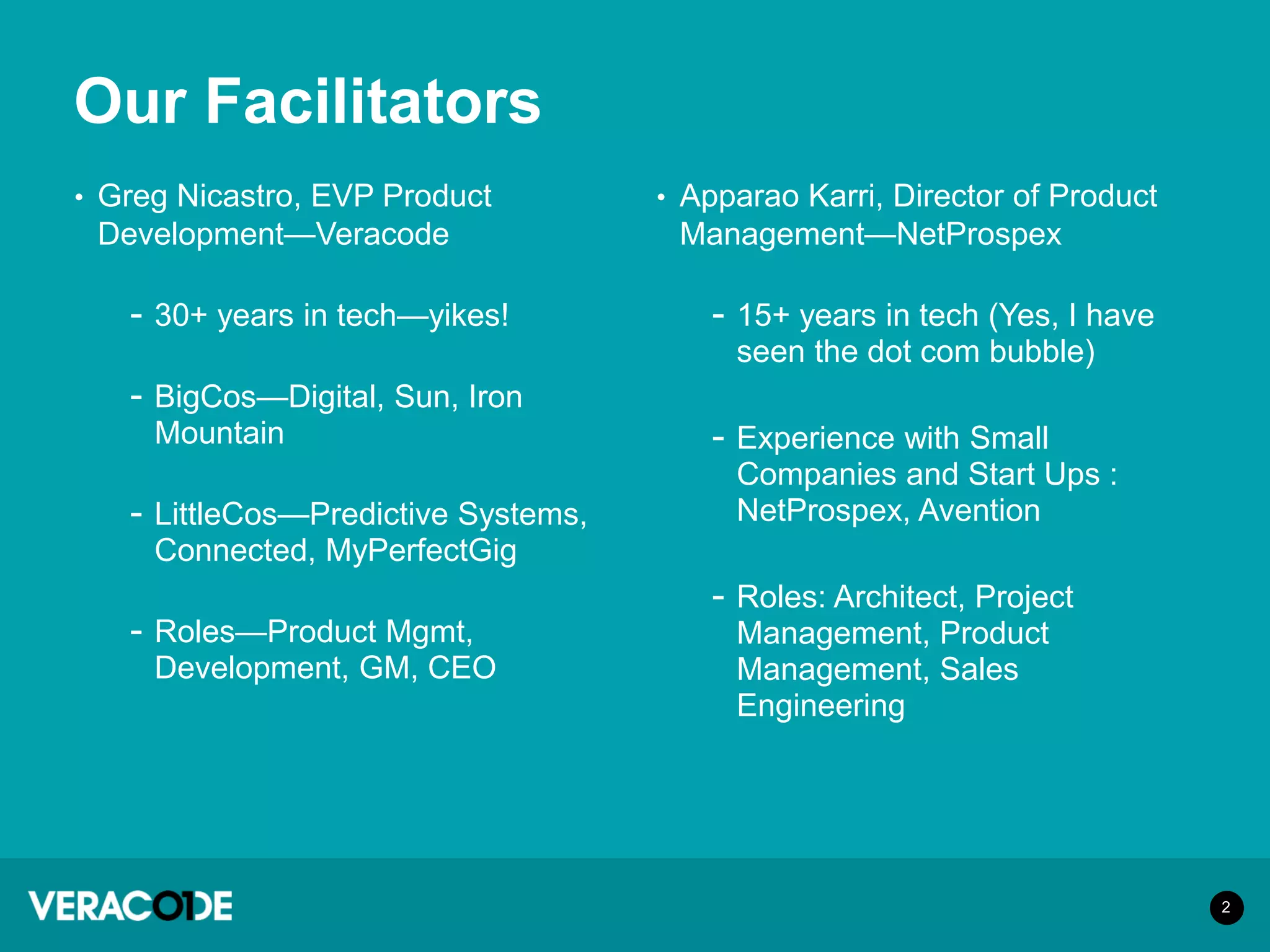 Our Facilitators

• Greg Nicastro, EVP Product Development—Veracode

- 30+ years in tech—yikes!

- BigCos—Digital, Sun, Iron Mountain

- LittleCos—Predictive Systems, Connected, MyPerfectGig

- Roles—Product Mgmt, Development, GM, CEO

• Apparao Karri, Director of Product Management—NetProspex

- 15+ years in tech (Yes, I have seen the dot com bubble)

- Experience with Small Companies and Start Ups : NetProspex, Avention

- Roles: Architect, Project Management, Product Management, Sales Engineering

VERACODE

2